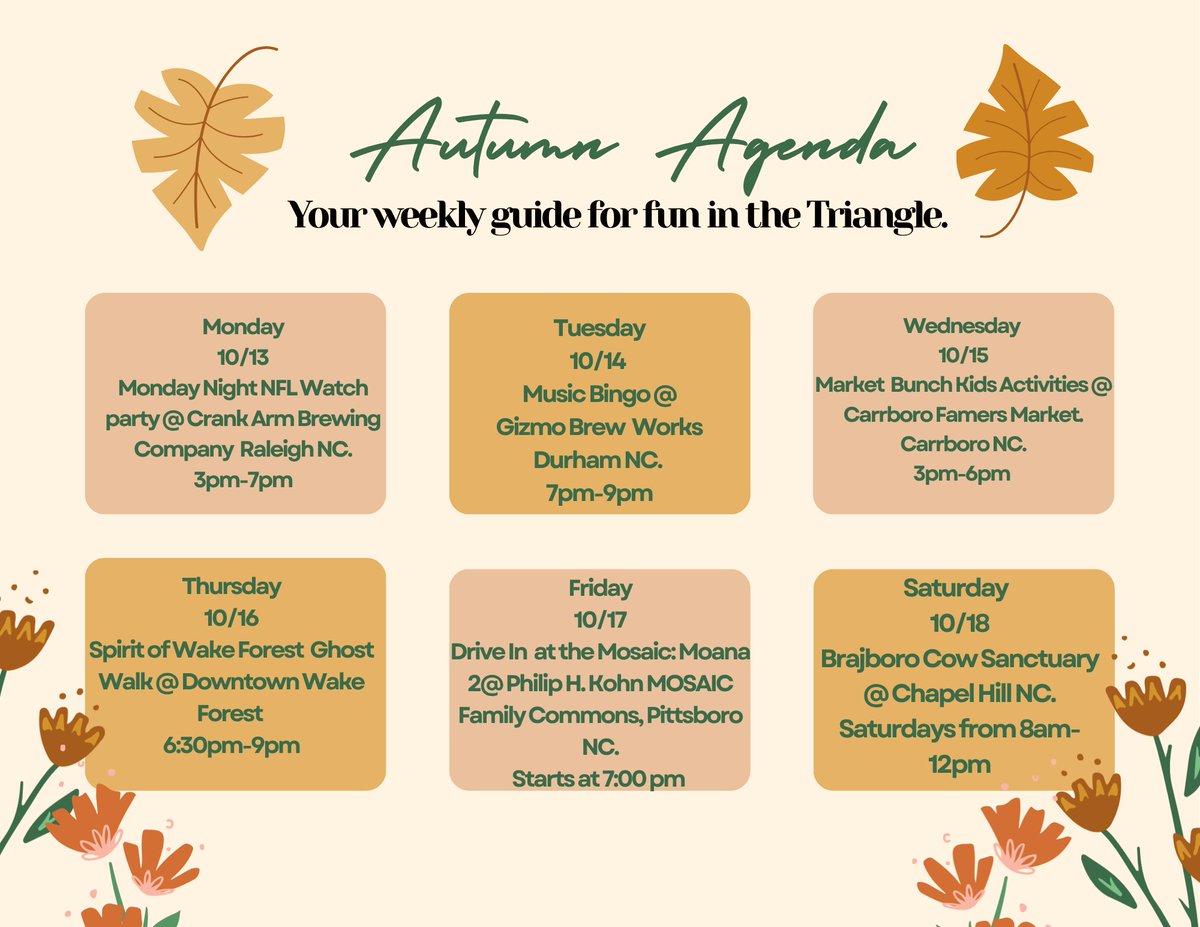 Autumn Agenda

Your weekly guide for fun in the Triangle.

Monday
10/13
Monday Night NFL Watch party @ Crank Arm Brewing Company Raleigh NC.
3pm-7pm

Tuesday
10/14
Music Bingo @ Gizmo Brew Works Durham NC.
7pm-9pm

Wednesday
10/15
Market Bunch Kids Activities @ Carrboro Famers Market. Carrboro NC.
3pm-6pm

Thursday
10/16
Spirit of Wake Forest Ghost Walk @ Downtown Wake Forest
6:30pm-9pm

Friday
10/17
Drive In at the Mosaic: Moana 2@ Philip H. Kohn MOSAIC Family Commons, Pittsboro NC.
Starts at 7:00 pm

Saturday
10/18
Brajboro Cow Sanctuary @ Chapel Hill NC.
Saturdays from 8am-12pm